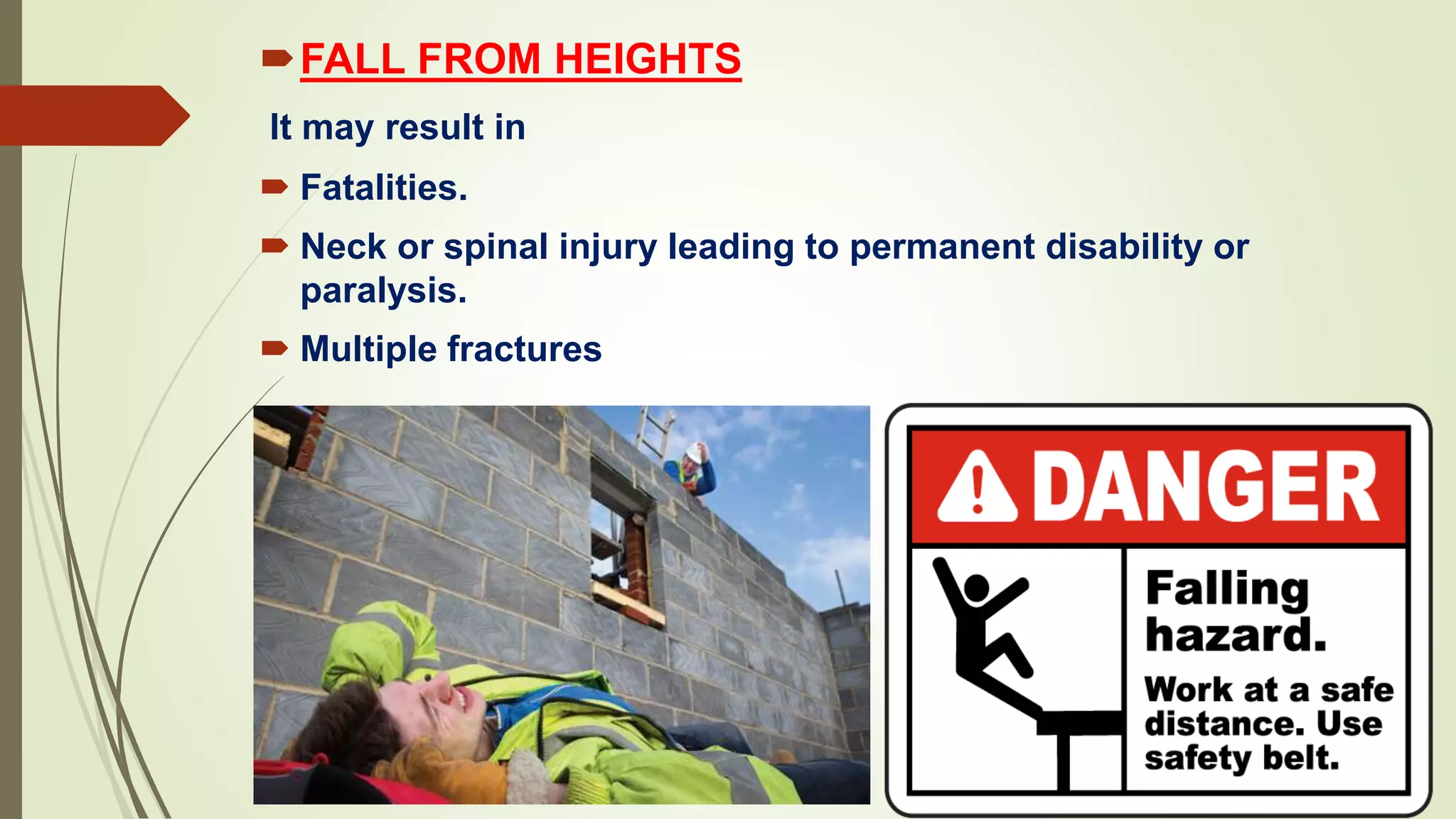 FALL FROM HEIGHTS

It may result in

Fatalities.

Neck or spinal injury leading to permanent disability or paralysis.

Multiple fractures

DANGER

Falling hazard.

Work at a safe distance. Use safety belt.